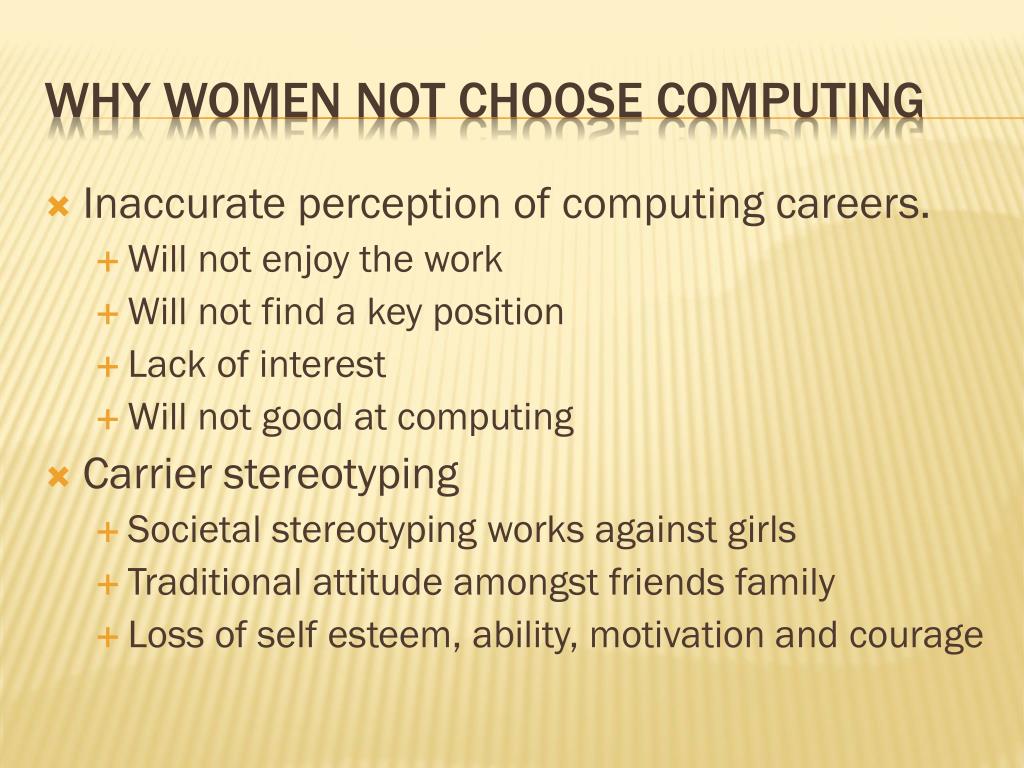 WHY WOMEN NOT CHOOSE COMPUTING

Inaccurate perception of computing careers.
Will not enjoy the work
Will not find a key position
Lack of interest
Will not good at computing

Carrier stereotyping
Societal stereotyping works against girls
Traditional attitude amongst friends family
Loss of self esteem, ability, motivation and courage